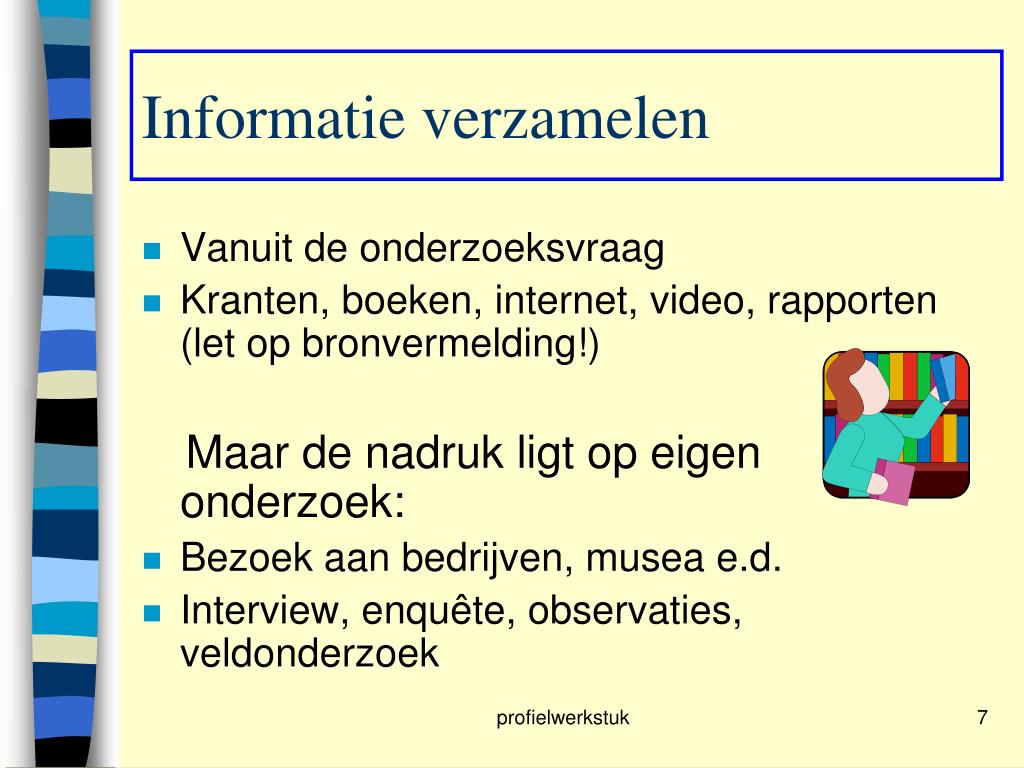 Informatie verzamelen

- Vanuit de onderzoeksvraag
- Kranten, boeken, internet, video, rapporten (let op bronvermelding!)

Maar de nadruk ligt op eigen onderzoek:

- Bezoek aan bedrijven, musea e.d.
- Interview, enquête, observaties, veldonderzoek

profielwerkstuk

7